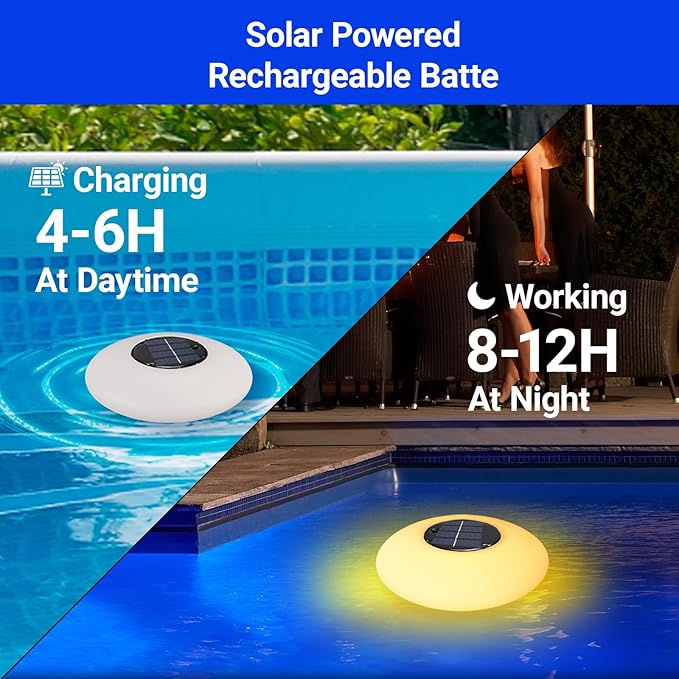 Solar Powered
Rechargeable Batte

Charging
4-6H
At Daytime

Working
8-12H
At Night